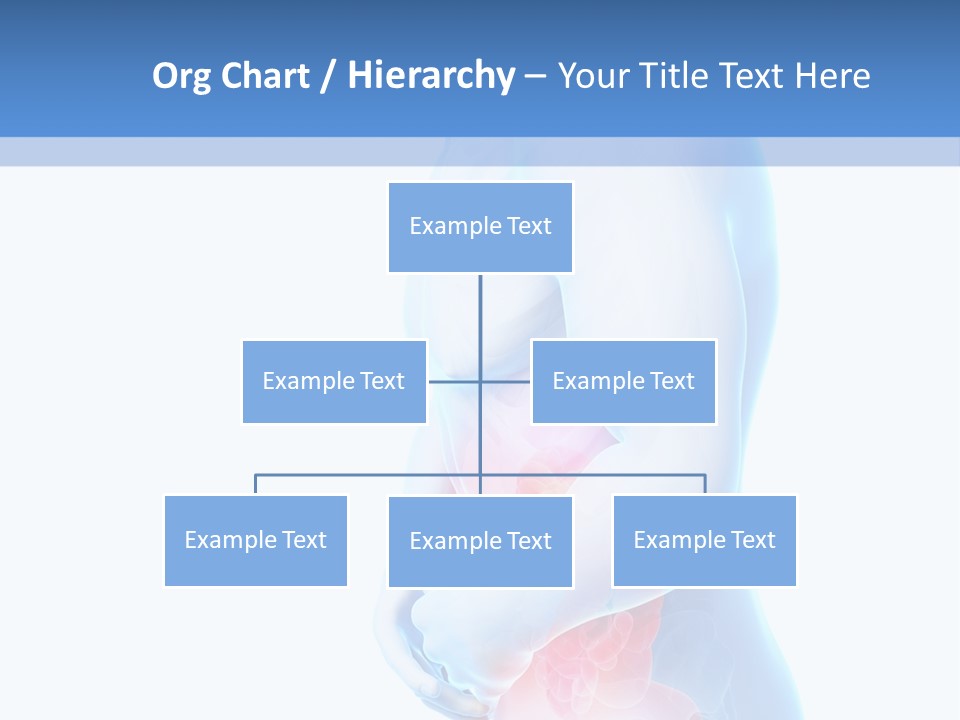 Org Chart / Hierarchy – Your Title Text Here

Example Text

Example Text

Example Text

Example Text

Example Text

Example Text